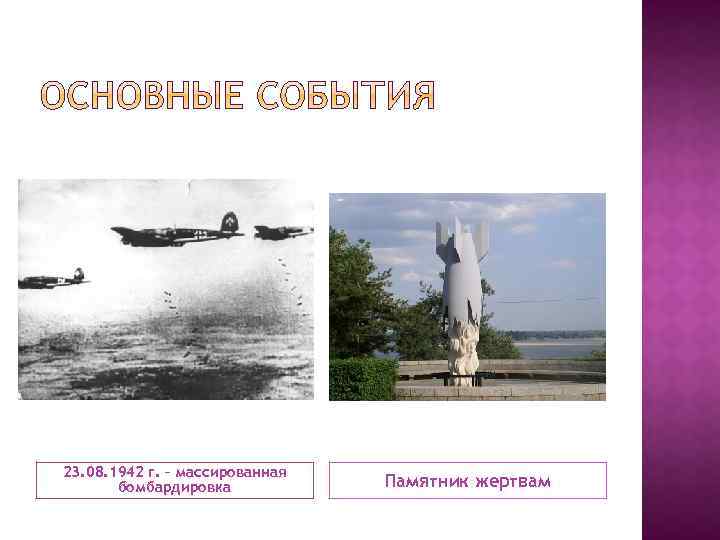 ОСНОВНЫЕ СОБЫТИЯ

23.08.1942 г. – массированная бомбардировка

Памятник жертвам